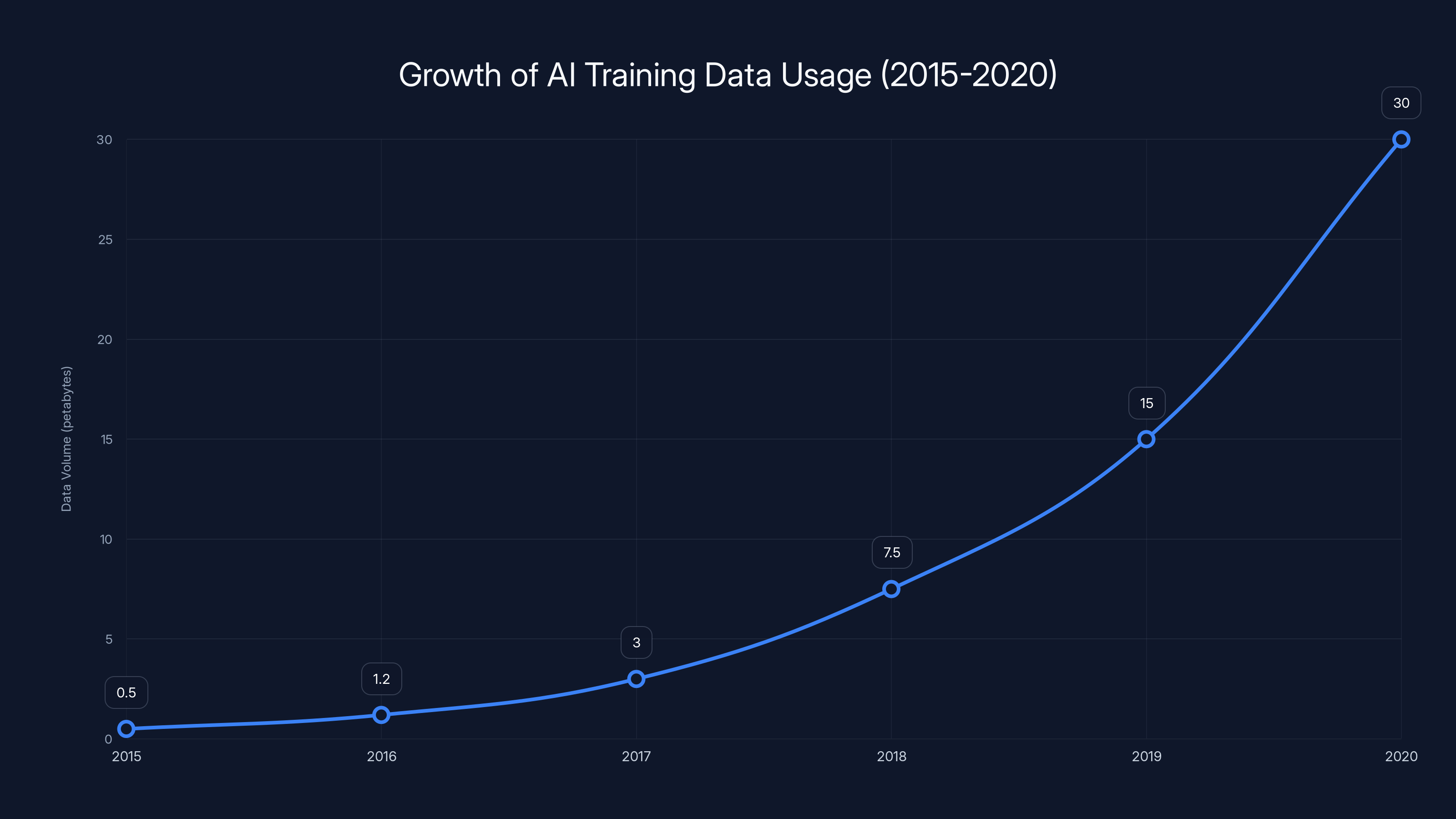 Growth of AI Training Data Usage (2015-2020)

Data Volume (petabytes)

30
25
20
15
10
5
0

0.5
1.2
3
7.5
15
30

2015
2016
2017
2018
2019
2020